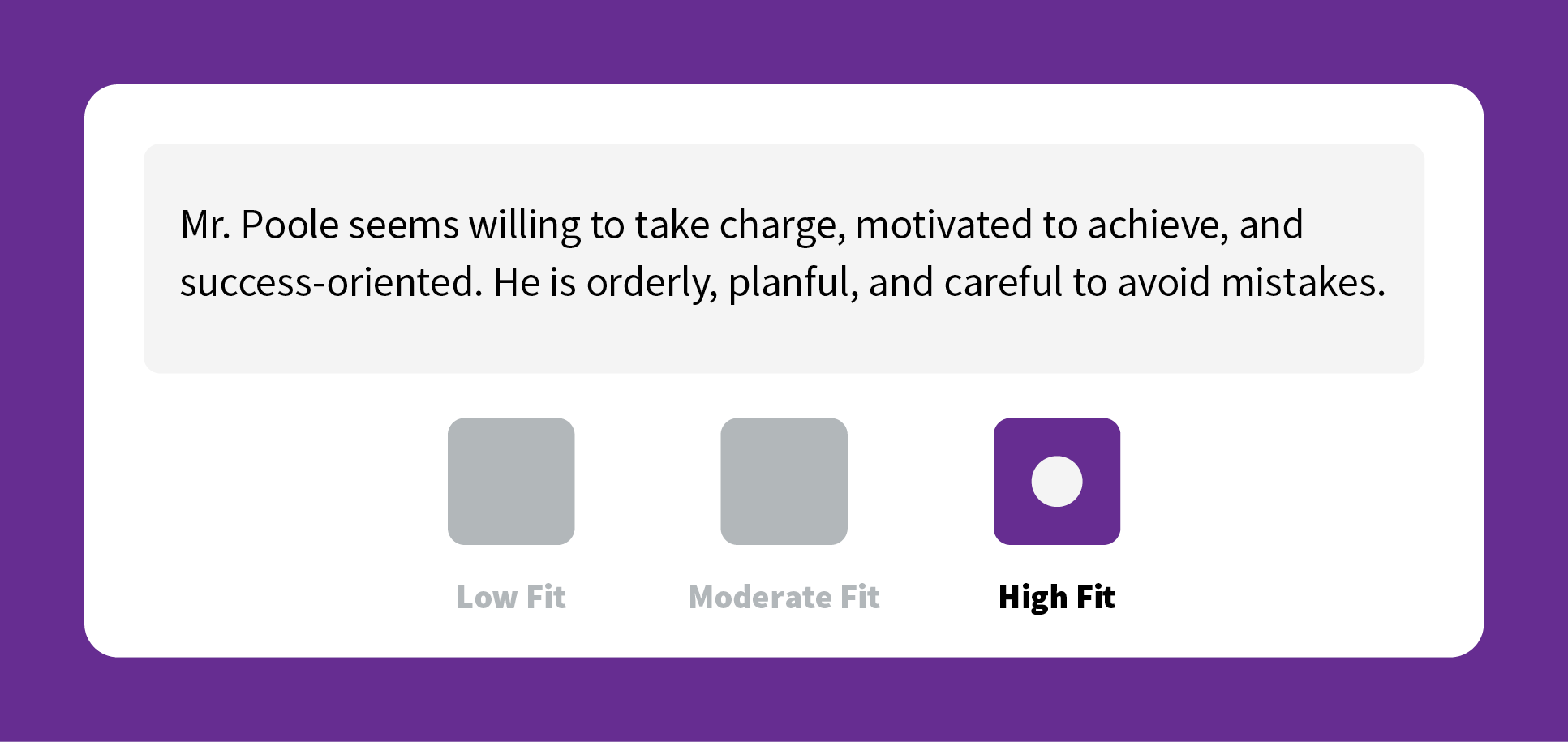 Mr. Poole seems willing to take charge, motivated to achieve, and success-oriented. He is orderly, planful, and careful to avoid mistakes.

Low Fit

Moderate Fit

High Fit